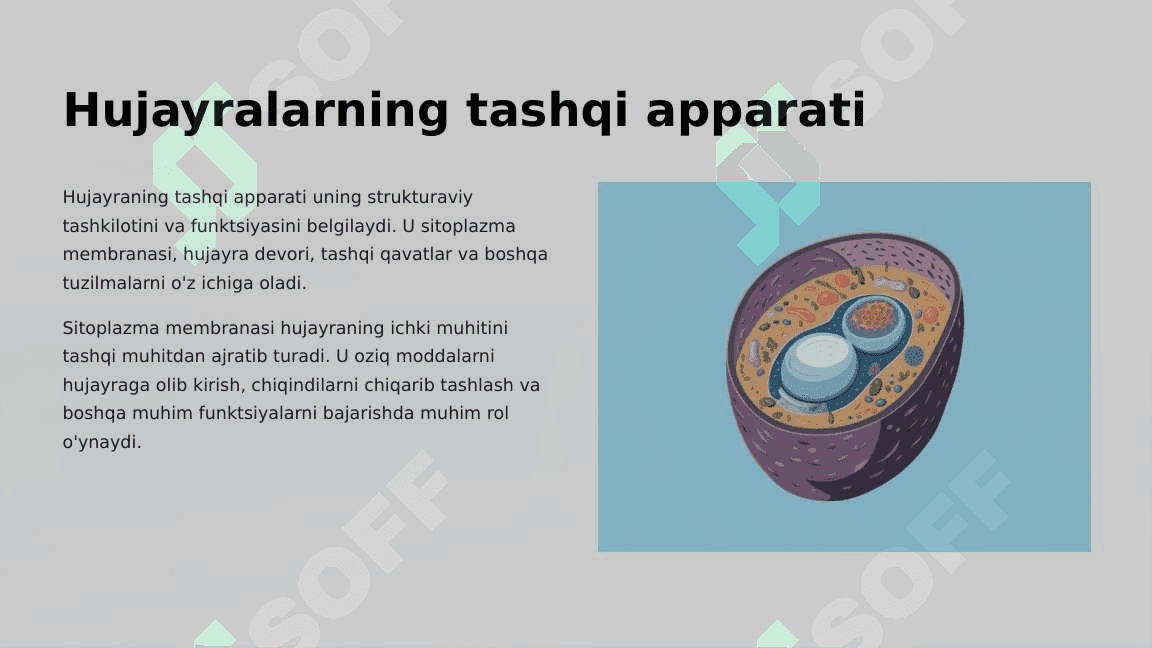 Hujayralarning tashqi apparati

Hujayraning tashqi apparati uning strukturaviy tashkilotini va funktsiyasini belgilaydi. U sitoplazma membranasi, hujayra devori, tashqi qavatlar va boshqa tuzilmalarni o'z ichiga oladi.

Sitoplazma membranasi hujayraning ichki muhitini tashqi muhitdan ajratib turadi. U oziq moddalarni hujayraga olib kirish, chiqindilarni chiqarib tashlash va boshqa muhim funktsiyalarni bajarishda muhim rol o'ynaydi.

SOFF SOFF SOFF SOFF